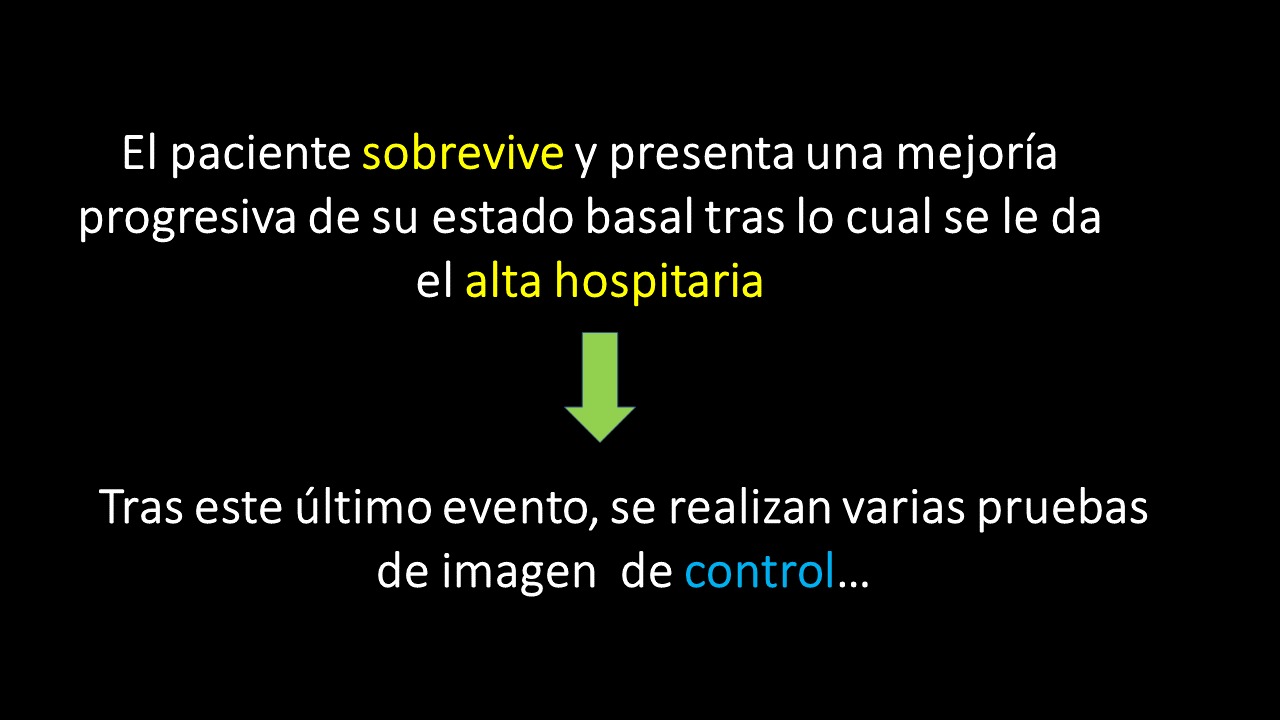 El paciente sobrevive y presenta una mejoría progresiva de su estado basal tras lo cual se le da el alta hospitaria

Tras este último evento, se realizan varias pruebas de imagen de control…